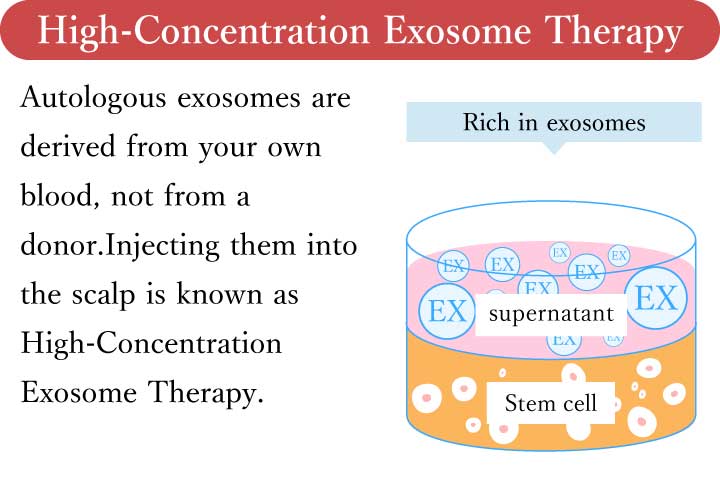 High-Concentration Exosome Therapy

Autologous exosomes are derived from your own blood, not from a donor.Injecting them into the scalp is known as High-Concentration Exosome Therapy.

Rich in exosomes

EX EX EX EX EX EX EX EX EX EX

supernatant

Stem cell